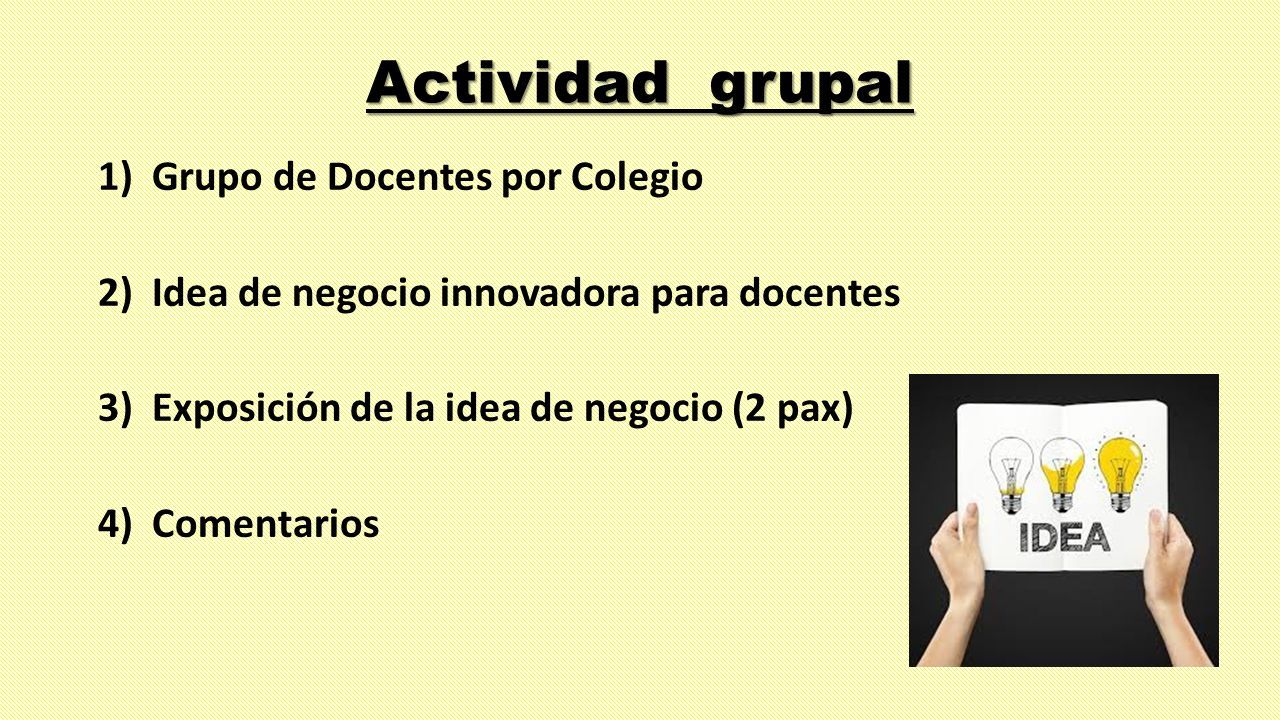 Actividad grupal

1) Grupo de Docentes por Colegio

2) Idea de negocio innovadora para docentes

3) Exposición de la idea de negocio (2 pax)

4) Comentarios

IDEA